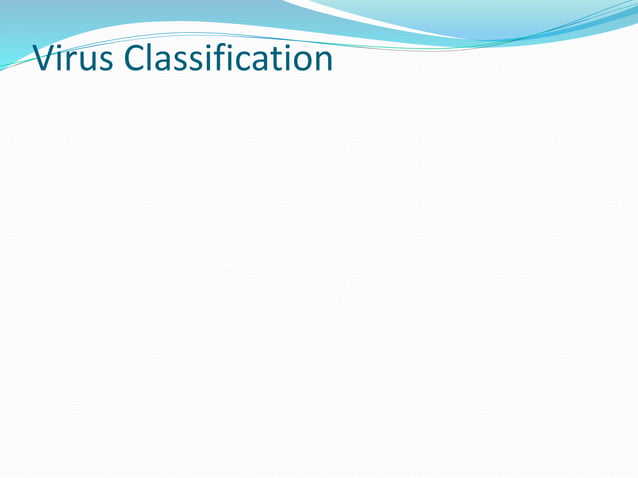 Virus Classification